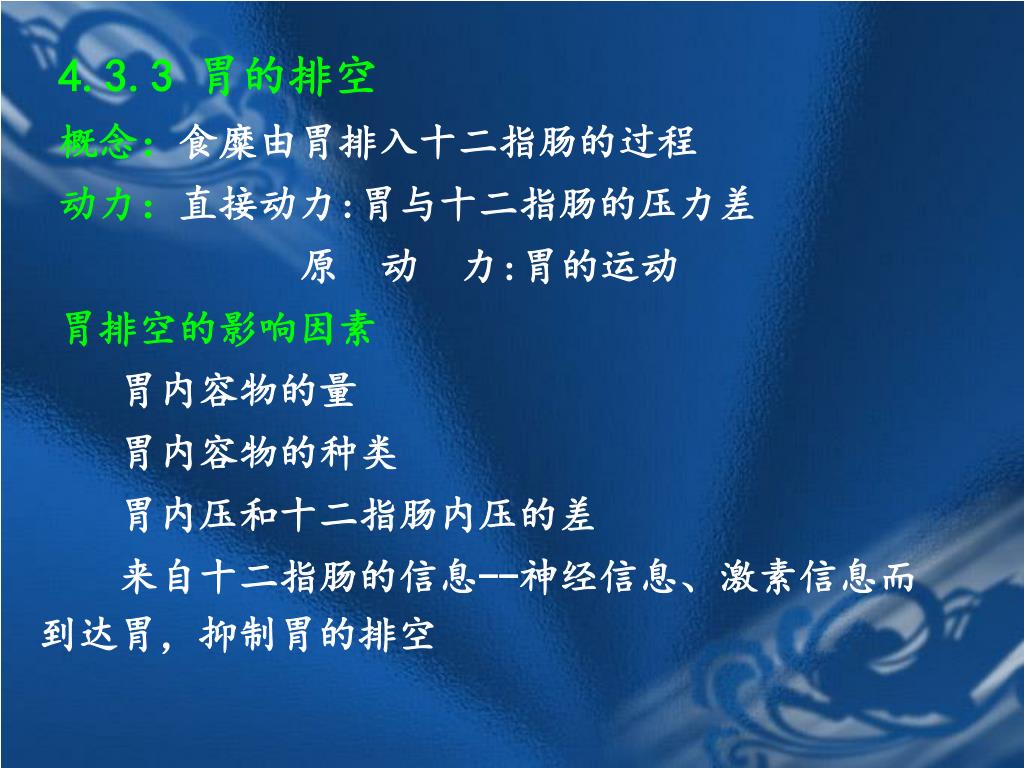 4.3.3 胃的排空

概念：食糜由胃排入十二指肠的过程

动力：直接动力:胃与十二指肠的压力差

原　动　力:胃的运动

胃排空的影响因素

胃内容物的量

胃内容物的种类

胃内压和十二指肠内压的差

来自十二指肠的信息--神经信息、激素信息而到达胃，抑制胃的排空